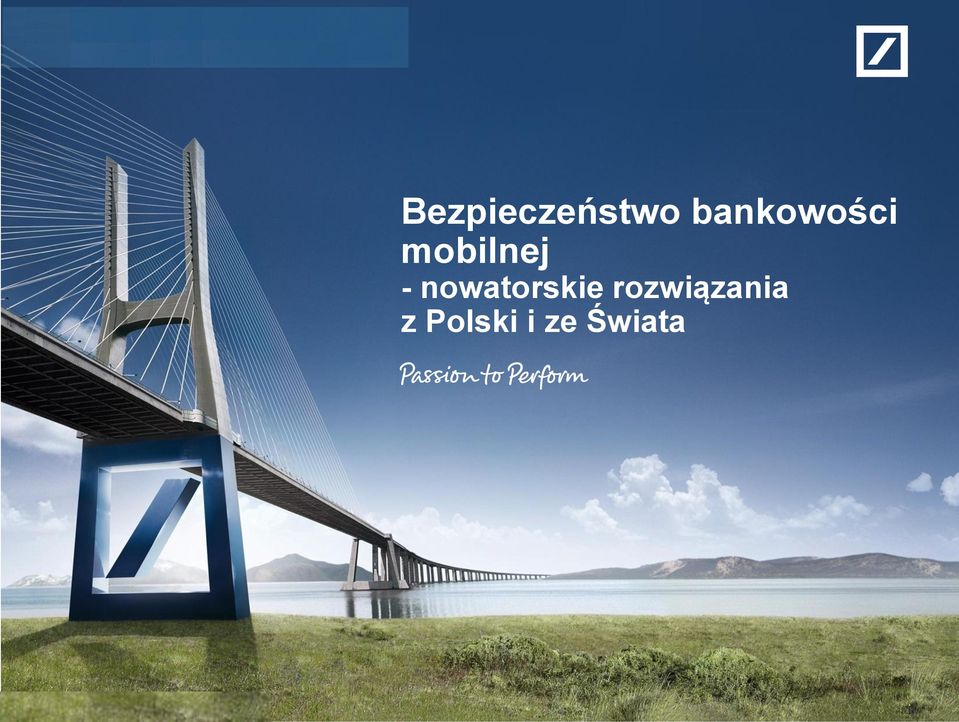 Bezpieczeństwo bankowości mobilnej
- nowatorskie rozwiązania z Polski i ze Świata

Passion to Perform